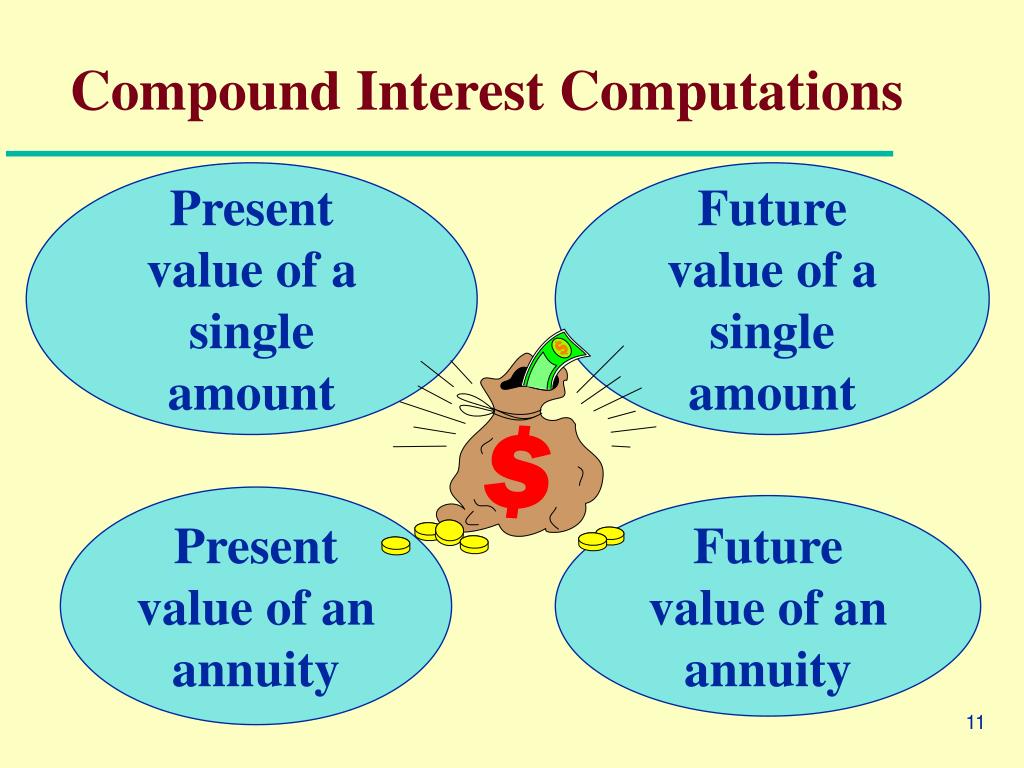 Compound Interest Computations

Present value of a single amount

Future value of a single amount

$

Present value of an annuity

Future value of an annuity

11